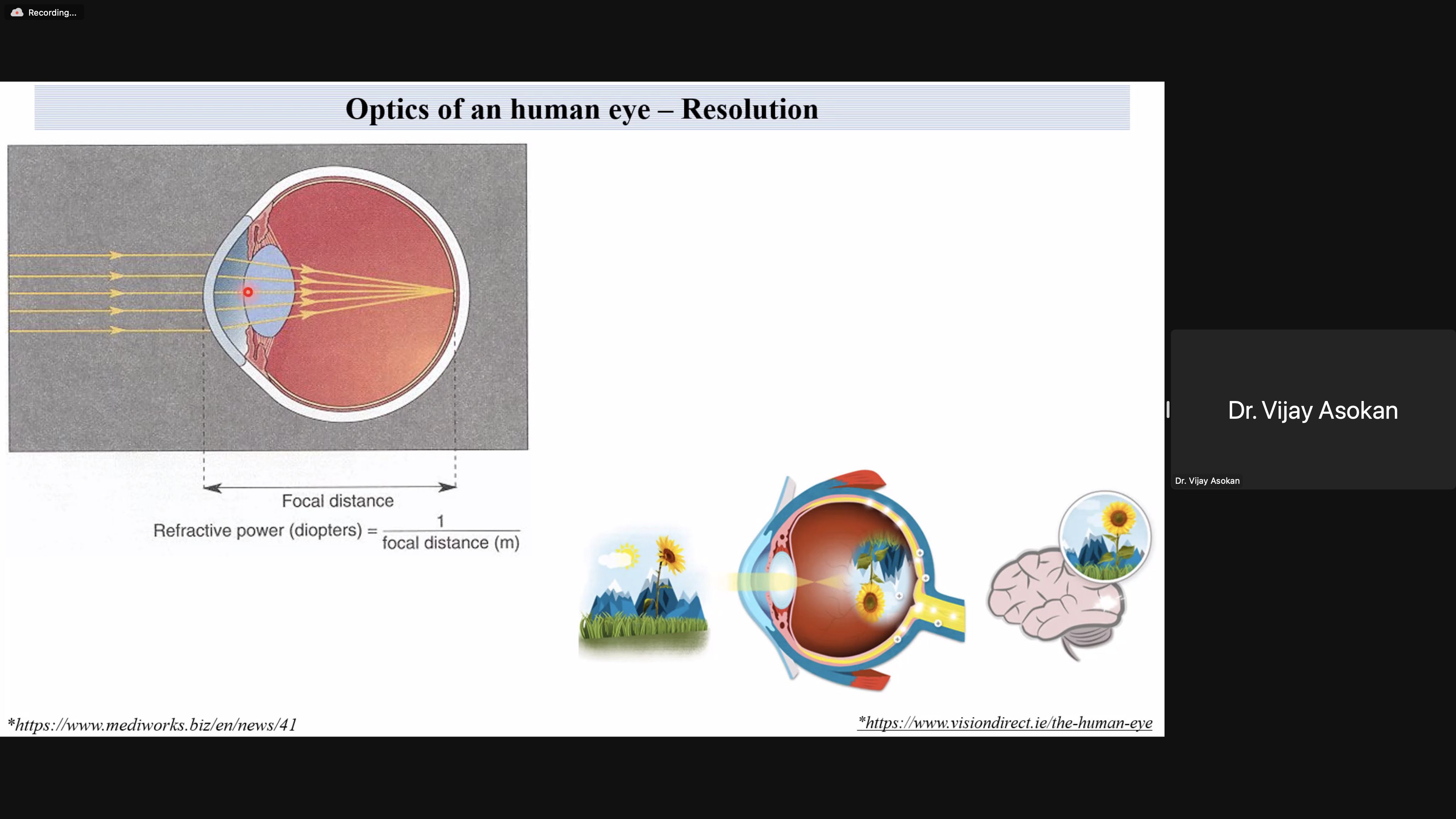 Recording...

Optics of an human eye – Resolution

Focal distance

Refractive power (diopters) = $\frac{1}{\text{focal distance (m)}}$

*https://www.mediworks.biz/en/news/41

*https://www.visiondirect.ie/the-human-eye

Dr. Vijay Asokan

Dr. Vijay Asokan